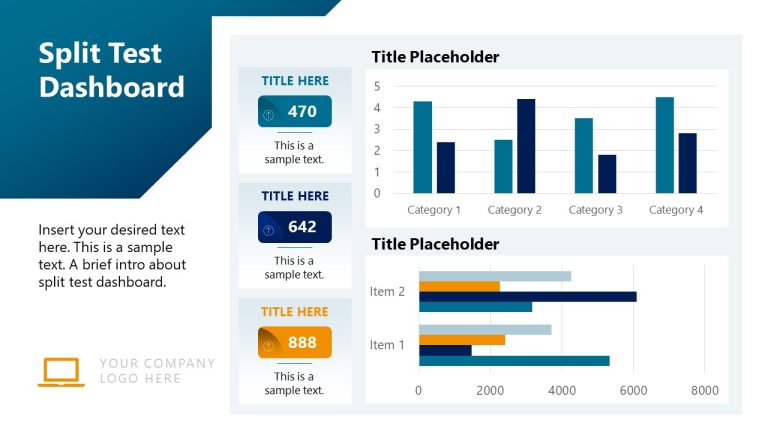 Split Test Dashboard

Insert your desired text here. This is a sample text. A brief intro about split test dashboard.

YOUR COMPANY LOGO HERE

TITLE HERE
470
This is a sample text.

TITLE HERE
642
This is a sample text.

TITLE HERE
888
This is a sample text.

Title Placeholder

5
4
3
2
1
0
Category 1
Category 2
Category 3
Category 4

Title Placeholder

Item 2
Item 1
0
2000
4000
6000
8000